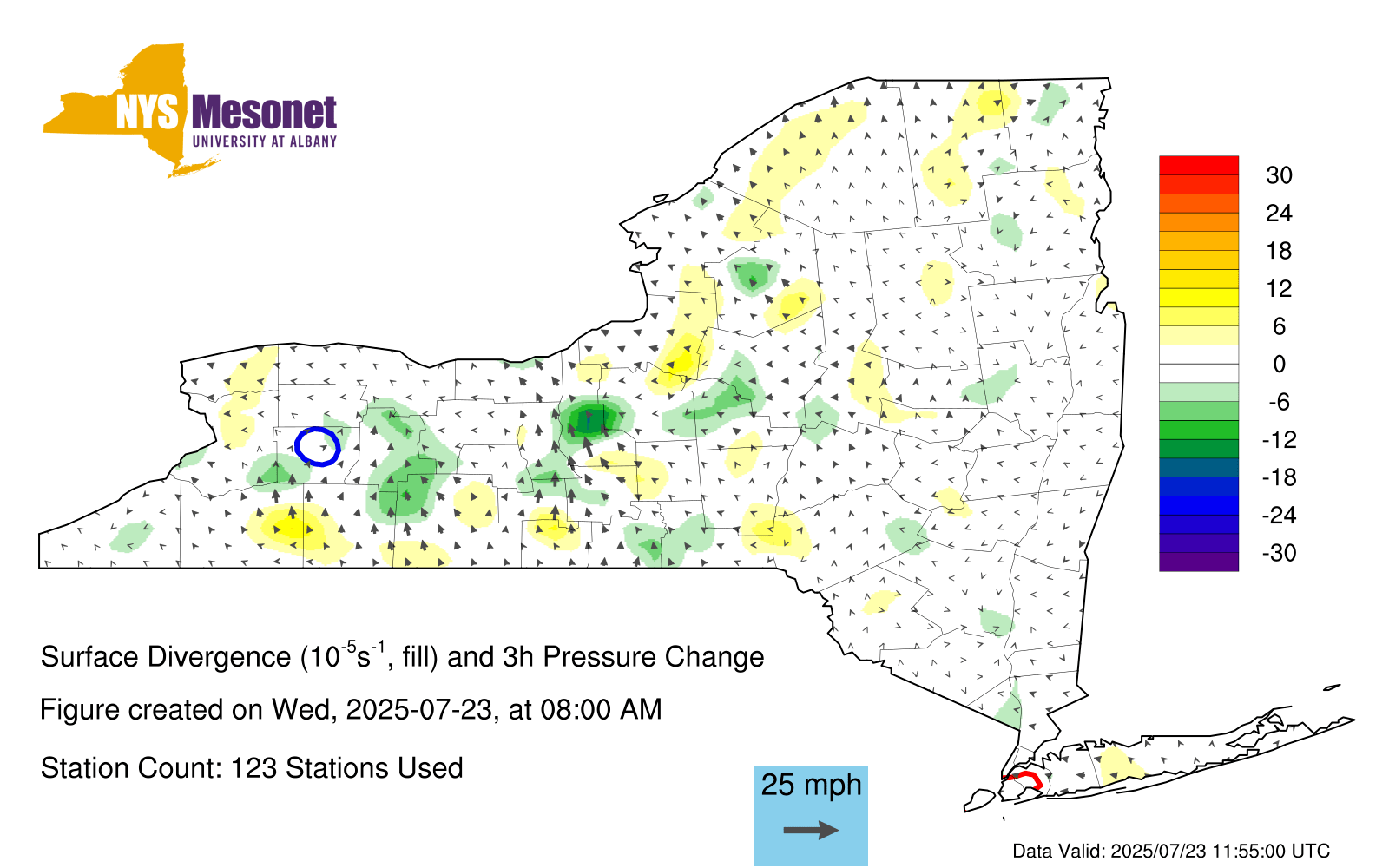 NYS Mesonet
UNIVERSITY AT ALBANY

30
24
18
12
6
0
-6
-12
-18
-24
-30

Surface Divergence ($10^{-5}s^{-1}$, fill) and 3h Pressure Change

Figure created on Wed, 2025-07-23, at 08:00 AM

Station Count: 123 Stations Used

25 mph

Data Valid: 2025/07/23 11:55:00 UTC